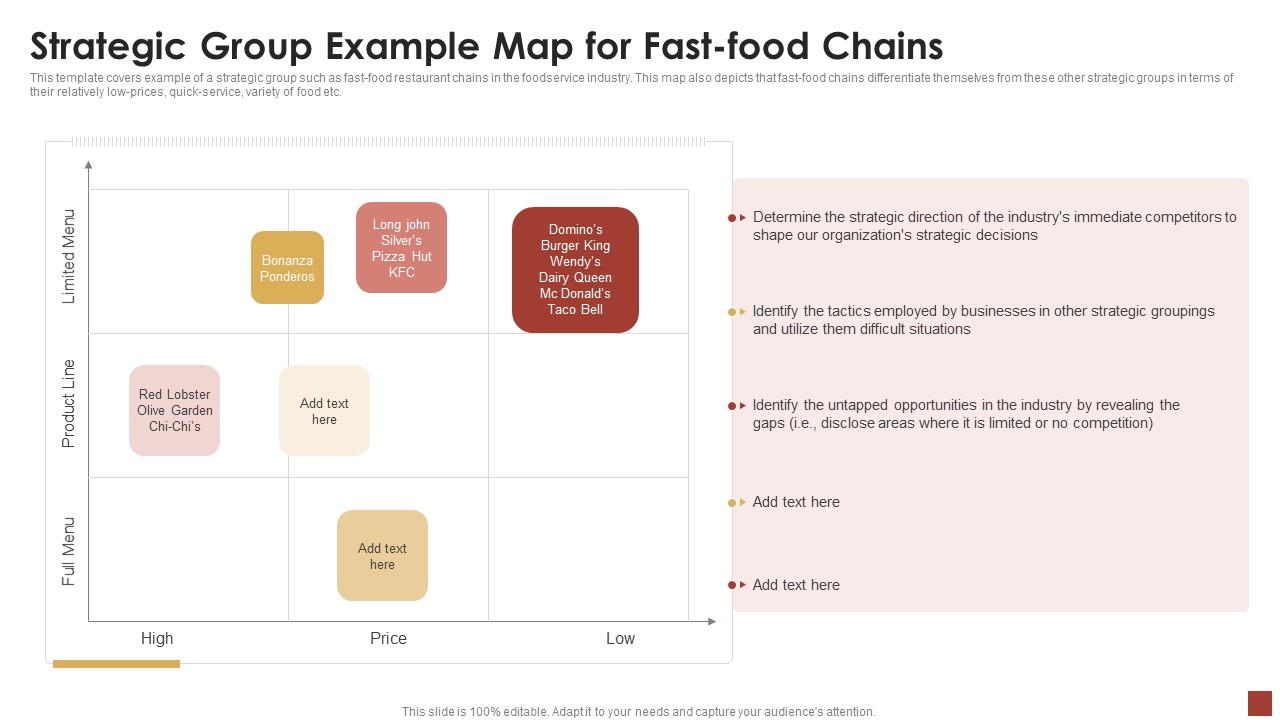 Strategic Group Example Map for Fast-food Chains

This template covers example of a strategic group such as fast-food restaurant chains in the foodservice industry. This map also depicts that fast-food chains differentiate themselves from these other strategic groups in terms of their relatively low-prices, quick-service, variety of food etc.

Limited Menu

Product Line

Full Menu

Bonanza Ponderos

Long john Silver's Pizza Hut KFC

Domino's Burger King Wendy's Dairy Queen Mc Donald's Taco Bell

Red Lobster Olive Garden Chi-Chi's

Add text here

Add text here

High

Price

Low

Determine the strategic direction of the industry's immediate competitors to shape our organization's strategic decisions

Identify the tactics employed by businesses in other strategic groupings and utilize them difficult situations

Identify the untapped opportunities in the industry by revealing the gaps (i.e., disclose areas where it is limited or no competition)

Add text here

Add text here

This slide is 100% editable. Adapt it to your needs and capture your audience's attention.